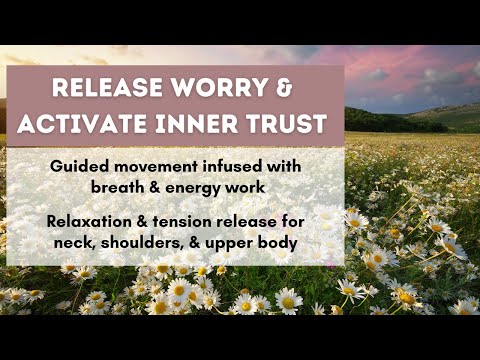 RELEASE WORRY &
ACTIVATE INNER TRUST

Guided movement infused with breath & energy work

Relaxation & tension release for neck, shoulders, & upper body